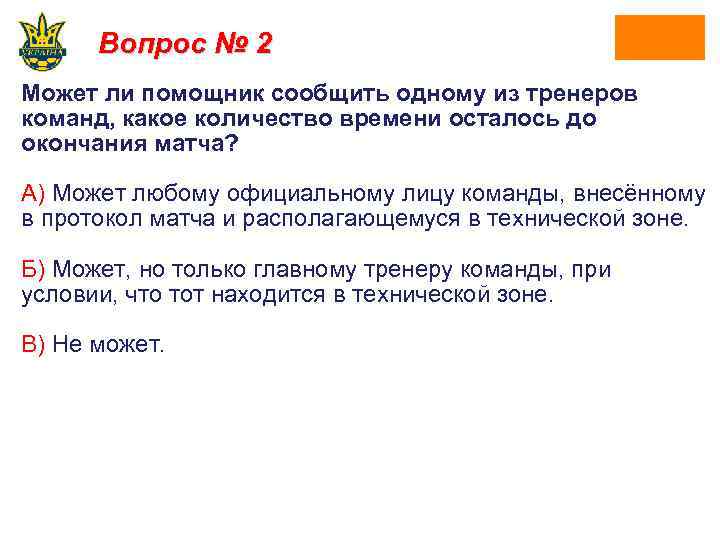 УКРАЇНА

Вопрос № 2

Может ли помощник сообщить одному из тренеров команд, какое количество времени осталось до окончания матча?

А) Может любому официальному лицу команды, внесённому в протокол матча и располагающемуся в технической зоне.

Б) Может, но только главному тренеру команды, при условии, что тот находится в технической зоне.

В) Не может.